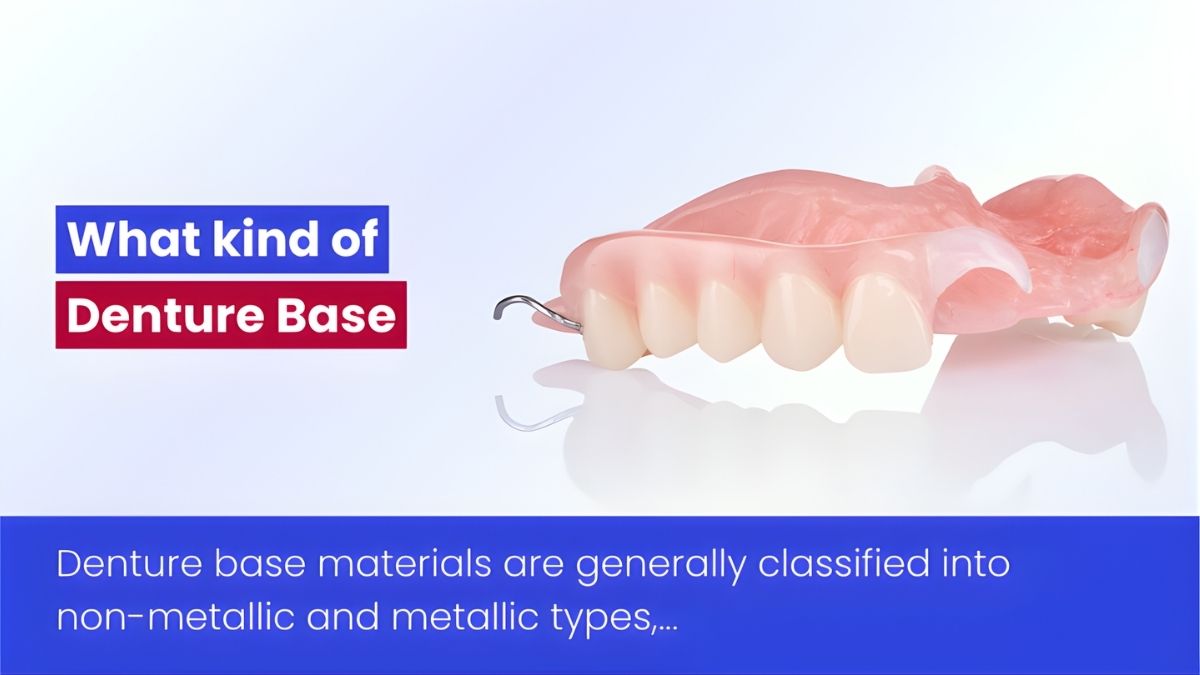 What kind of
Denture Base

Denture base materials are generally classified into non-metallic and metallic types,...